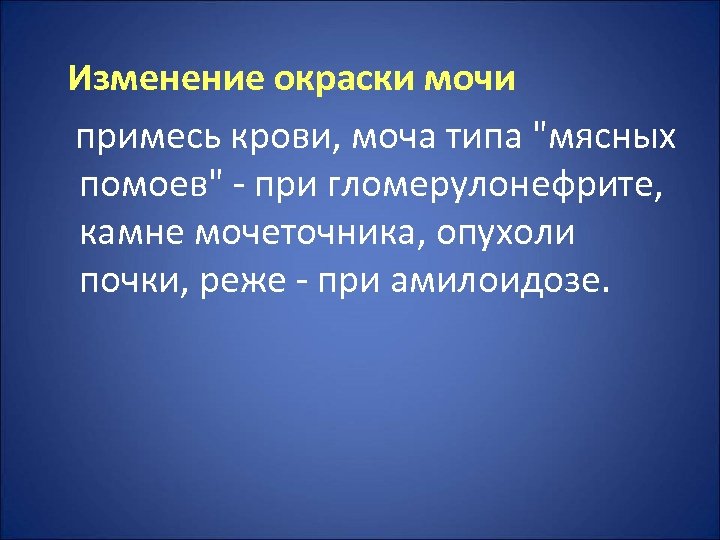 Изменение окраски мочи

примесь крови, моча типа "мясных помоев" - при гломерулонефрите, камне мочеточника, опухоли почки, реже - при амилоидозе.